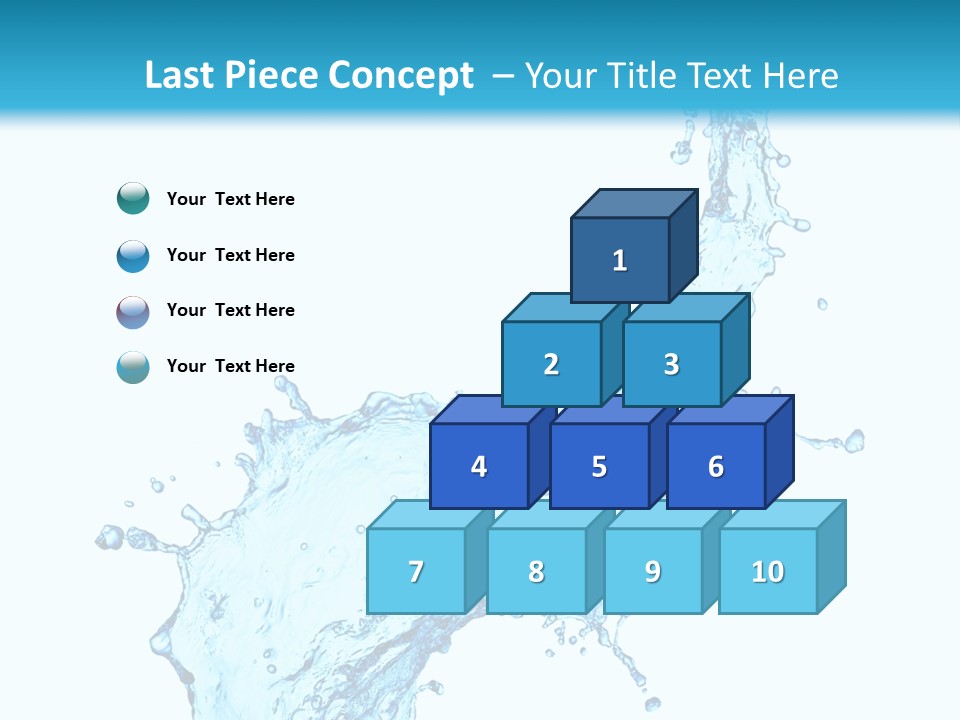 Last Piece Concept – Your Title Text Here

Your Text Here

Your Text Here

Your Text Here

Your Text Here

1
2
3
4
5
6
7
8
9
10